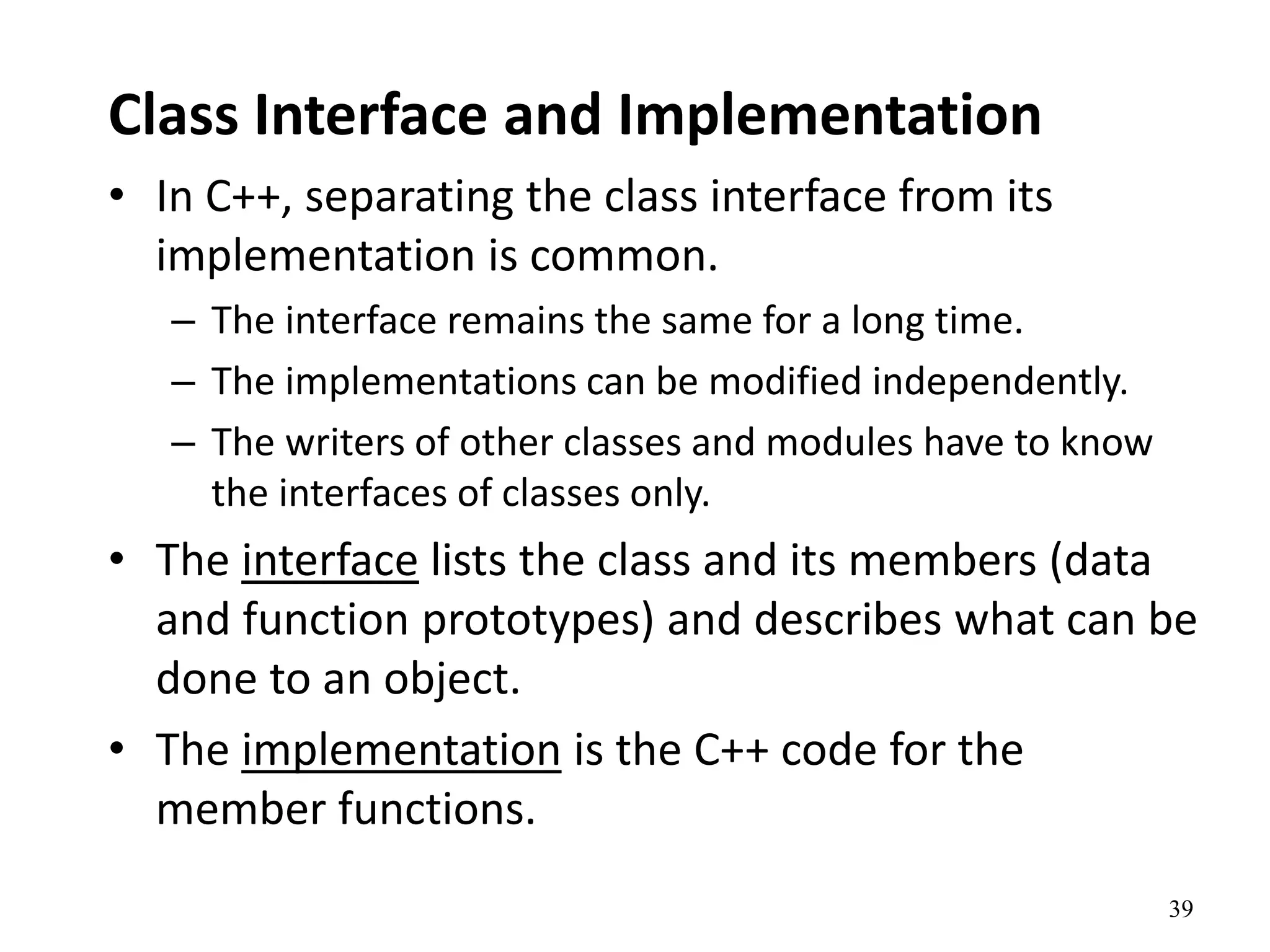 Class Interface and Implementation

• In C++, separating the class interface from its implementation is common.
– The interface remains the same for a long time.
– The implementations can be modified independently.
– The writers of other classes and modules have to know the interfaces of classes only.

• The interface lists the class and its members (data and function prototypes) and describes what can be done to an object.

• The implementation is the C++ code for the member functions.

39